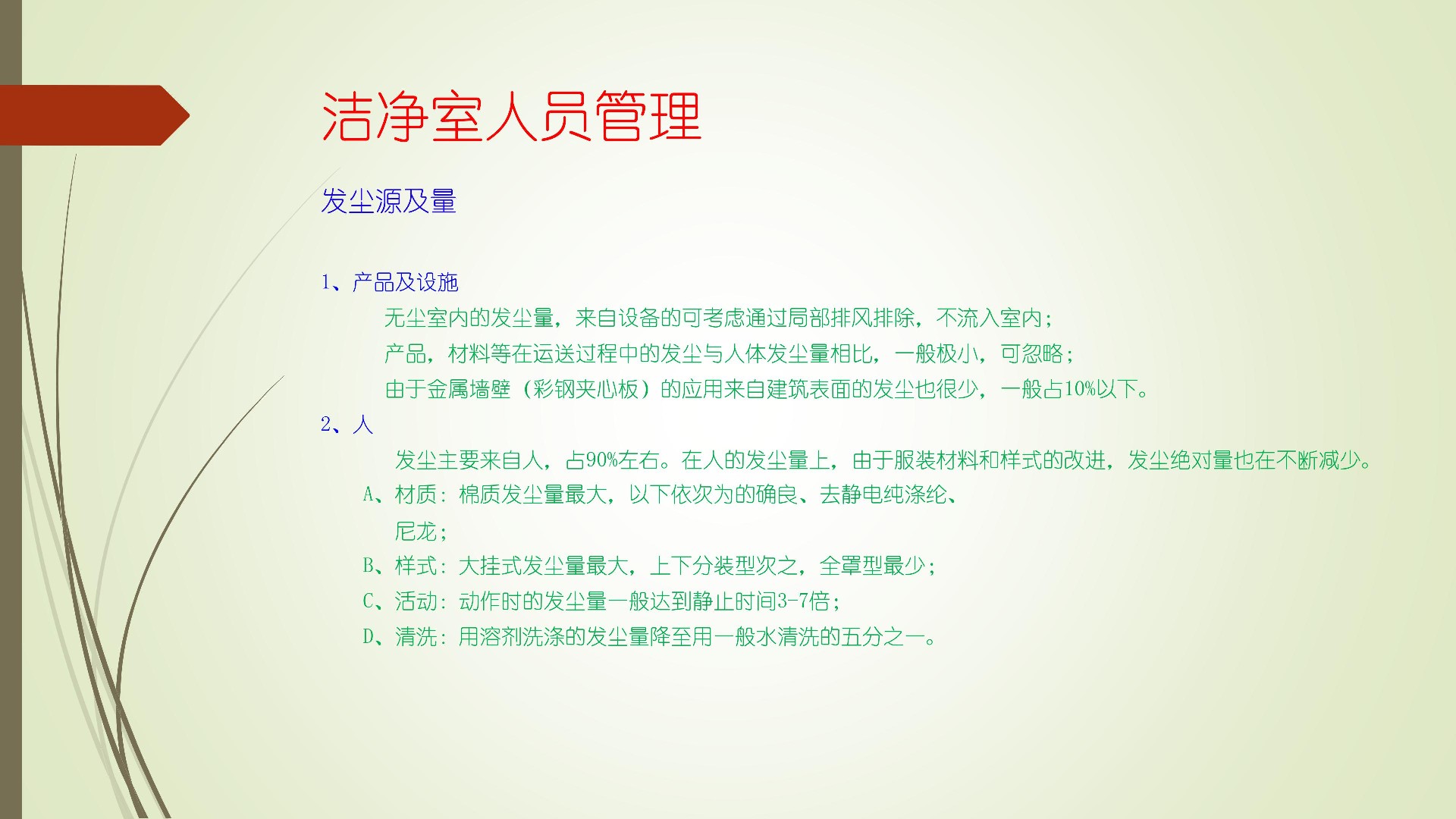 洁净室人员管理

发尘源及量

1、产品及设施

无尘室内的发尘量，来自设备的可考虑通过局部排风排除，不流入室内；

产品，材料等在运送过程中的发尘与人体发尘量相比，一般极小，可忽略；

由于金属墙壁（彩钢夹心板）的应用来自建筑表面的发尘也很少，一般占10%以下。

2、人

发尘主要来自人，占90%左右。在人的发尘量上，由于服装材料和样式的改进，发尘绝对量也在不断减少。

A、材质：棉质发尘量最大，以下依次为的确良、去静电纯涤纶、尼龙；

B、样式：大挂式发尘量最大，上下分装型次之，全罩型最少；

C、活动：动作时的发尘量一般达到静止时间3-7倍；

D、清洗：用溶剂洗涤的发尘量降至用一般水清洗的五分之一。